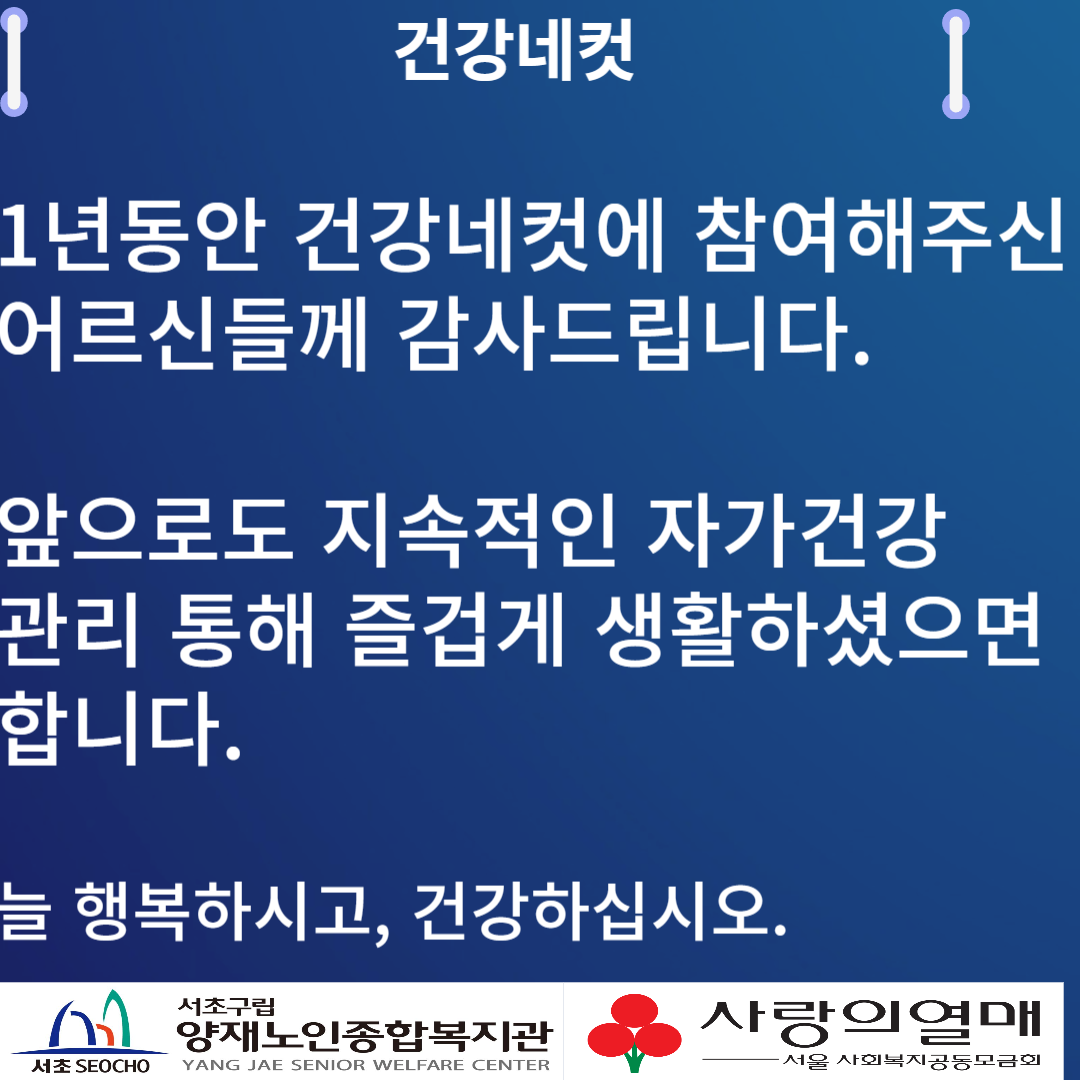 건강네컷

1년동안 건강네컷에 참여해주신 어르신들께 감사드립니다.

앞으로도 지속적인 자가건강 관리 통해 즐겁게 생활하셨으면 합니다.

늘 행복하시고, 건강하십시오.

서초 SEOCHO
서초구립
양재노인종합복지관
YANG JAE SENIOR WELFARE CENTER

사랑의열매
서울 사회복지공동모금회